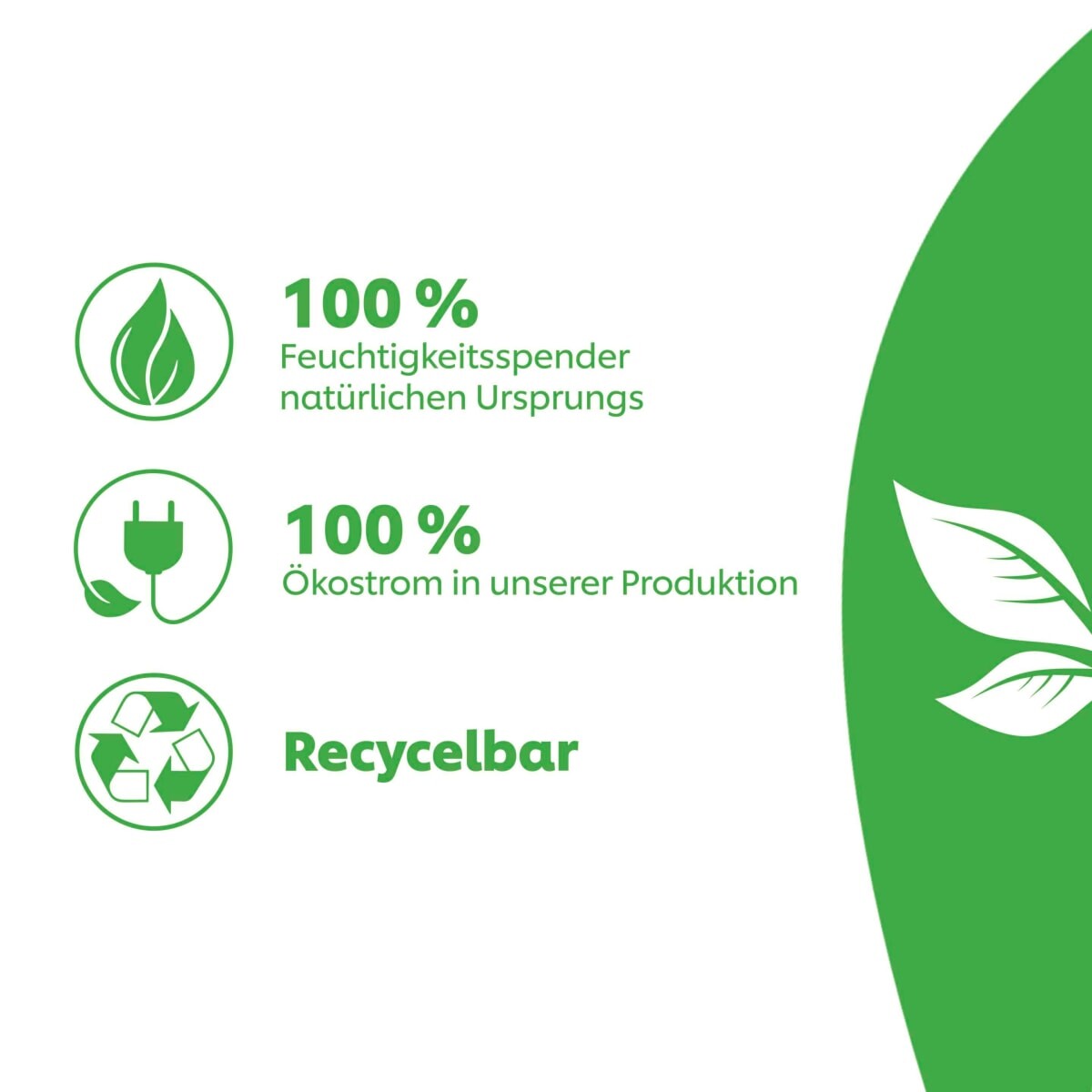 100 %
Feuchtigkeitsspender natürlichen Ursprungs

100 %
Ökostrom in unserer Produktion

Recycelbar